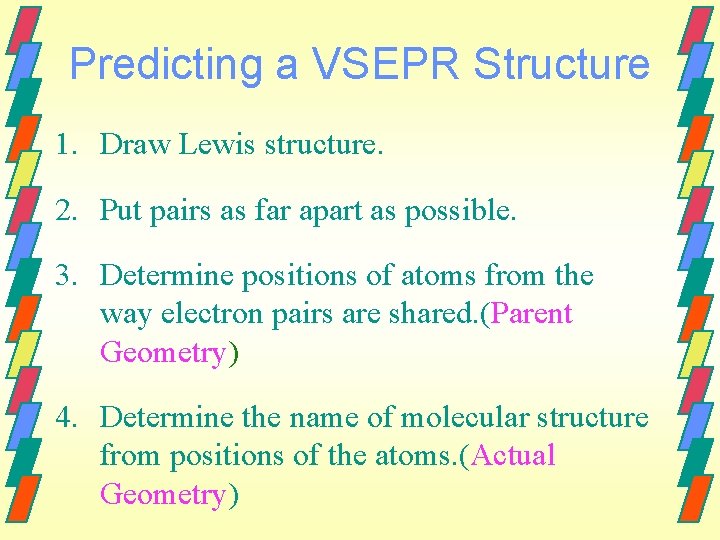 Predicting a VSEPR Structure

1. Draw Lewis structure.

2. Put pairs as far apart as possible.

3. Determine positions of atoms from the way electron pairs are shared.(Parent Geometry)

4. Determine the name of molecular structure from positions of the atoms.(Actual Geometry)